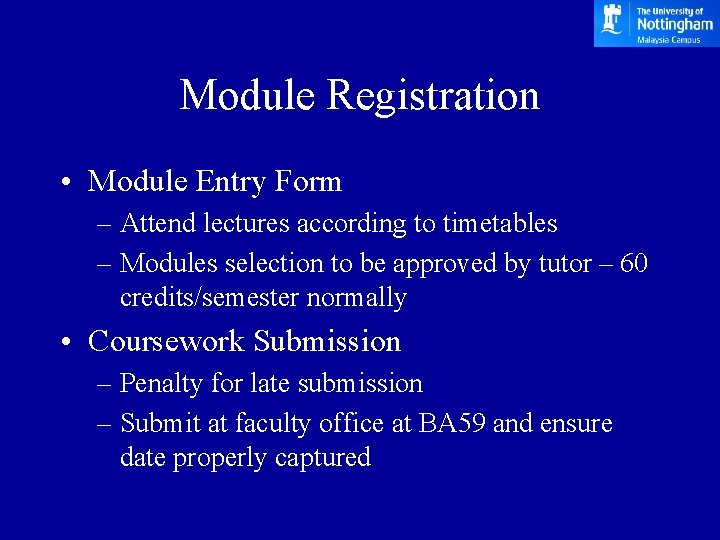 The University of
Nottingham
Malaysia Campus

Module Registration

• Module Entry Form
– Attend lectures according to timetables
– Modules selection to be approved by tutor – 60 credits/semester normally
• Coursework Submission
– Penalty for late submission
– Submit at faculty office at BA59 and ensure date properly captured